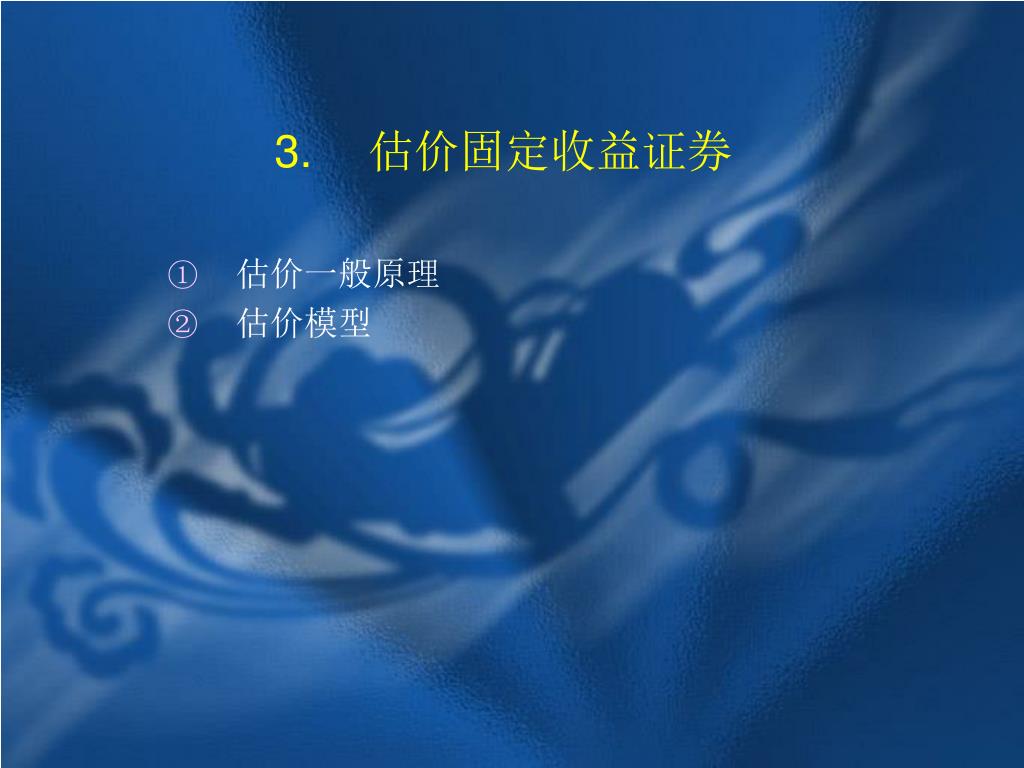 3.　估价固定收益证券

① 估价一般原理
② 估价模型